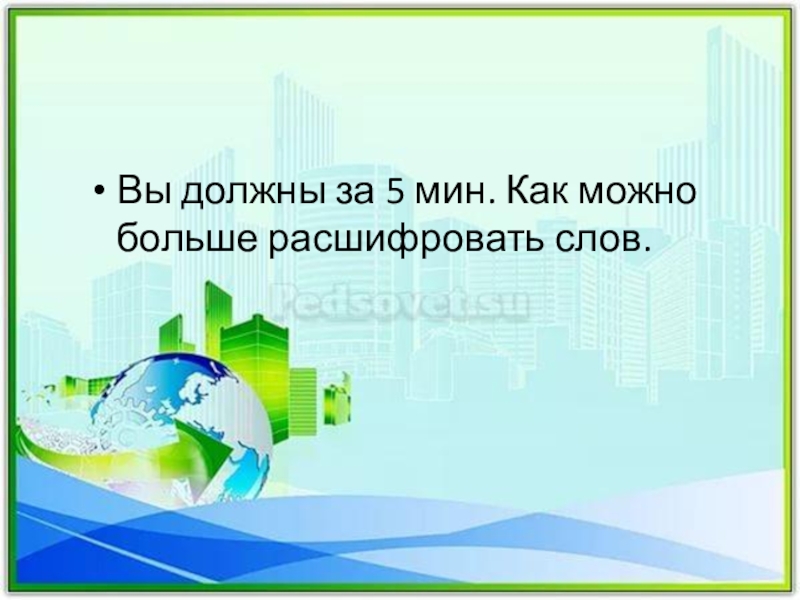 • Вы должны за 5 мин. Как можно больше расшифровать слов.

Pedsovet.su